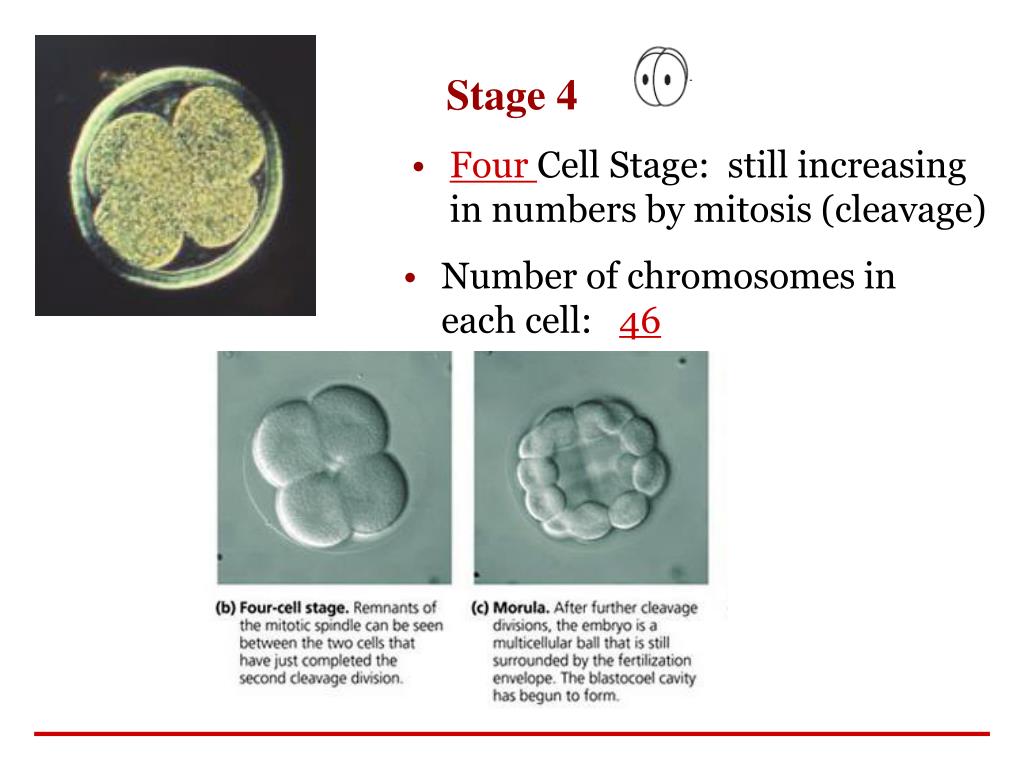 Stage 4

• Four Cell Stage: still increasing in numbers by mitosis (cleavage)

• Number of chromosomes in each cell: 46

(b) Four-cell stage. Remnants of the mitotic spindle can be seen between the two cells that have just completed the second cleavage division.

(c) Morula. After further cleavage divisions, the embryo is a multicellular ball that is still surrounded by the fertilization envelope. The blastocoel cavity has begun to form.